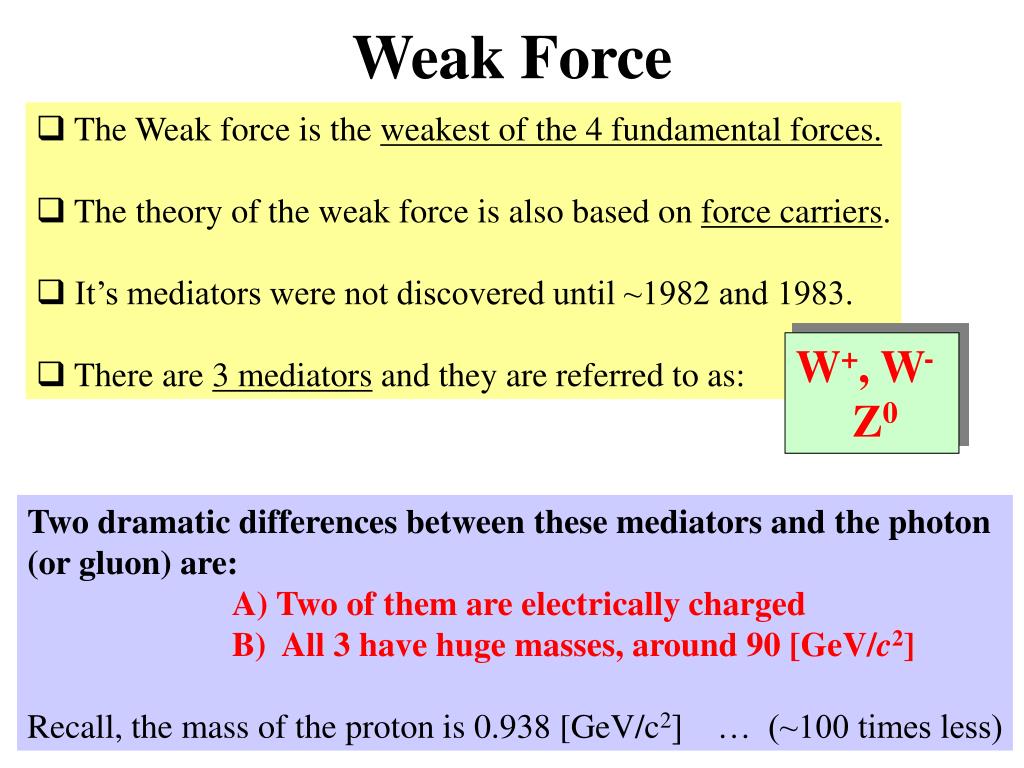 Weak Force

❑ The Weak force is the weakest of the 4 fundamental forces.

❑ The theory of the weak force is also based on force carriers.

❑ It's mediators were not discovered until ~1982 and 1983.

❑ There are 3 mediators and they are referred to as:

$W^+$, $W^-$
$Z^0$

Two dramatic differences between these mediators and the photon (or gluon) are:
A) Two of them are electrically charged
B) All 3 have huge masses, around 90 [GeV/$c^2$]

Recall, the mass of the proton is 0.938 [GeV/$c^2$] … (~100 times less)